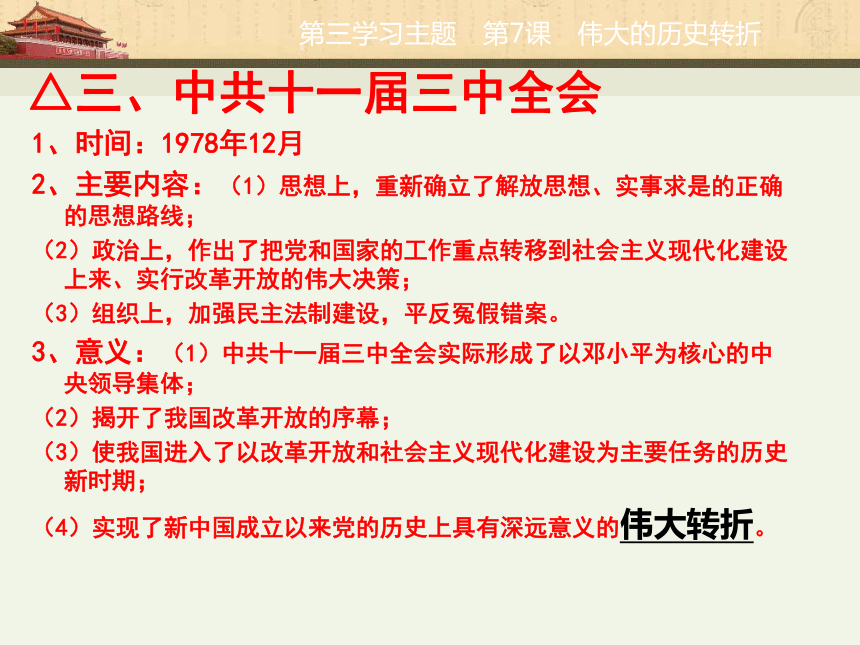 第三学习主题　第7课　伟大的历史转折

△三、中共十一届三中全会

1、时间：1978年12月

2、主要内容：（1）思想上，重新确立了解放思想、实事求是的正确的思想路线；

（2）政治上，作出了把党和国家的工作重点转移到社会主义现代化建设上来、实行改革开放的伟大决策；

（3）组织上，加强民主法制建设，平反冤假错案。

3、意义：（1）中共十一届三中全会实际形成了以邓小平为核心的中央领导集体；

（2）揭开了我国改革开放的序幕；

（3）使我国进入了以改革开放和社会主义现代化建设为主要任务的历史新时期；

（4）实现了新中国成立以来党的历史上具有深远意义的伟大转折。